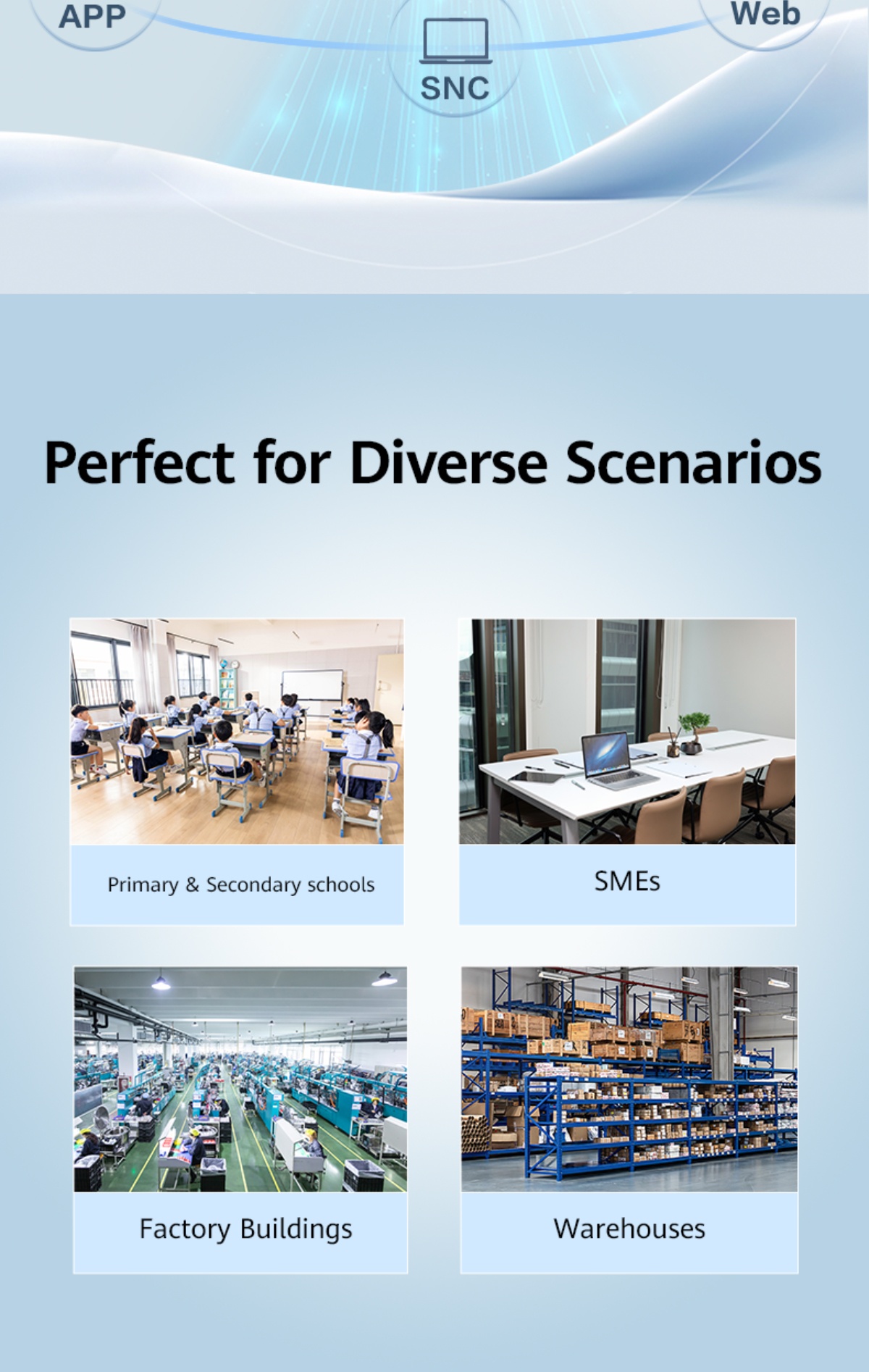 APP

SNC

Web

Perfect for Diverse Scenarios

Primary & Secondary schools

SMEs

Factory Buildings

Warehouses